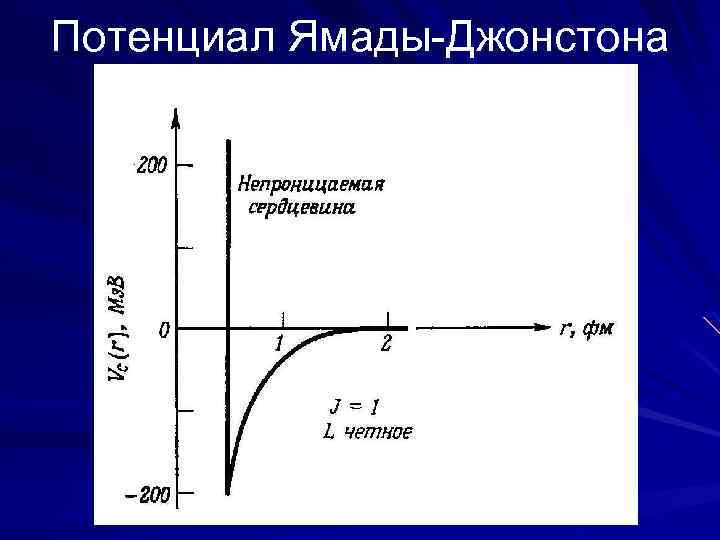 Потенциал Ямады-Джонстона

200

Непроницаемая сердцевина

$V_c(r)$, МэВ

0

1

2

r, фм

J = 1
L четное

−200